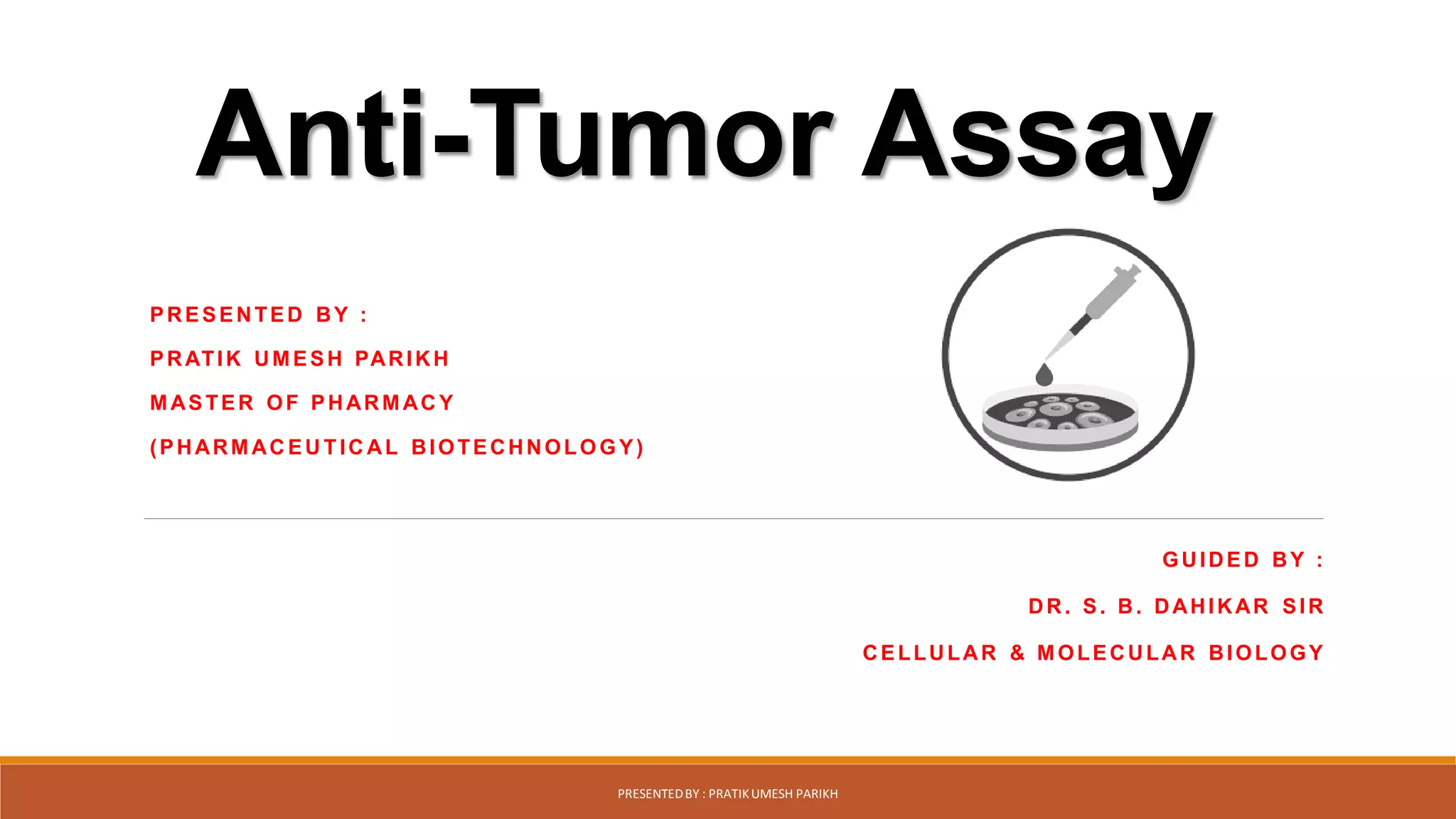 Anti-Tumor Assay

PRESENTED BY :

PRATIK UMESH PARIKH

MASTER OF PHARMACY

(PHARMACEUTICAL BIOTECHNOLOGY)

GUIDED BY :

DR. S. B. DAHIKAR SIR

CELLULAR & MOLECULAR BIOLOGY

PRESENTED BY : PRATIK UMESH PARIKH